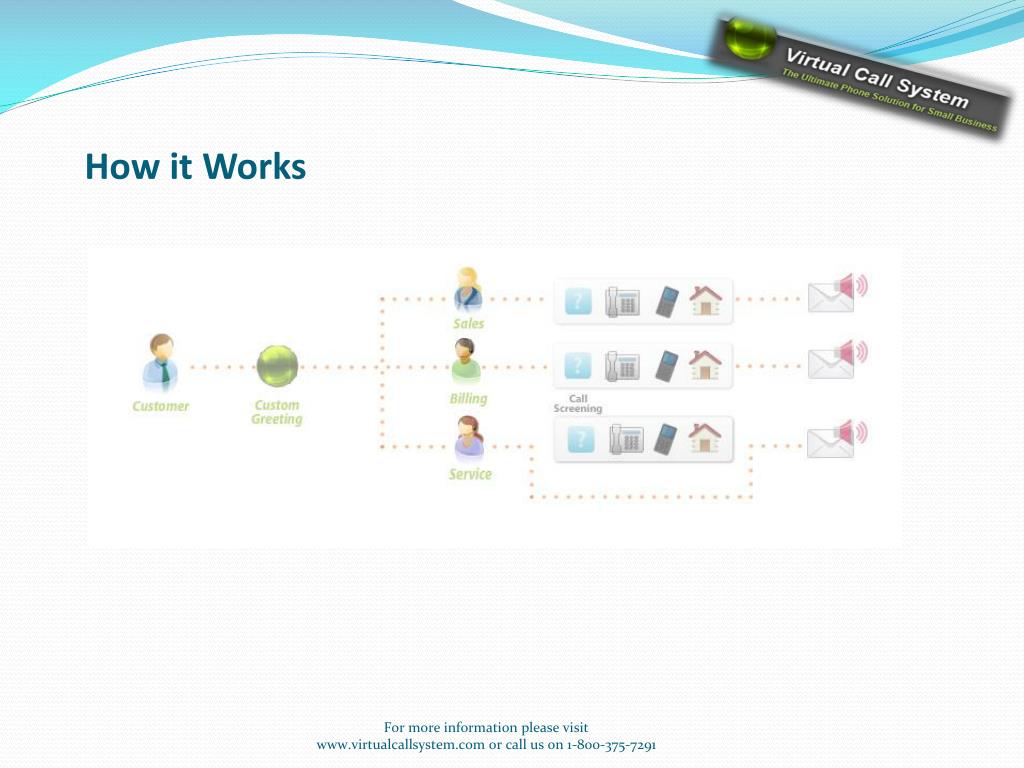 Virtual Call System
The Ultimate Phone Solution for Small Business

How it Works

Customer

Custom Greeting

Sales

Billing

Service

Call Screening

For more information please visit
www.virtualcallsystem.com or call us on 1-800-375-7291